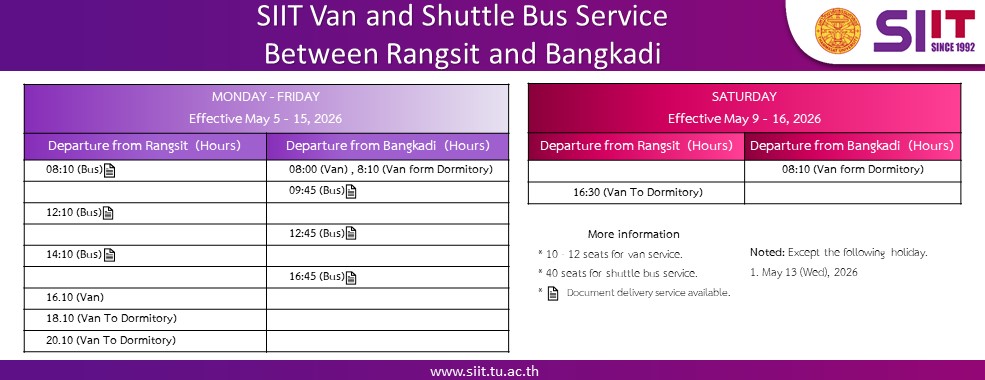 SIIT Van and Shuttle Bus Service
Between Rangsit and Bangkadi

SIIT
SINCE 1992

MONDAY - FRIDAY
Effective May 5 - 15, 2026

| Departure from Rangsit (Hours) | Departure from Bangkadi (Hours) |
|---|---|
| 08:10 (Bus) | 08:00 (Van) , 8:10 (Van form Dormitory) |
| | 09:45 (Bus) |
| 12:10 (Bus) | |
| | 12:45 (Bus) |
| 14:10 (Bus) | |
| | 16:45 (Bus) |
| 16.10 (Van) | |
| 18.10 (Van To Dormitory) | |
| 20.10 (Van To Dormitory) | |

SATURDAY
Effective May 9 - 16, 2026

| Departure from Rangsit (Hours) | Departure from Bangkadi (Hours) |
|---|---|
| | 08:10 (Van form Dormitory) |
| 16:30 (Van To Dormitory) | |

More information
* 10 - 12 seats for van service.
* 40 seats for shuttle bus service.
* Document delivery service available.

Noted: Except the following holiday.
1. May 13 (Wed), 2026

www.siit.tu.ac.th